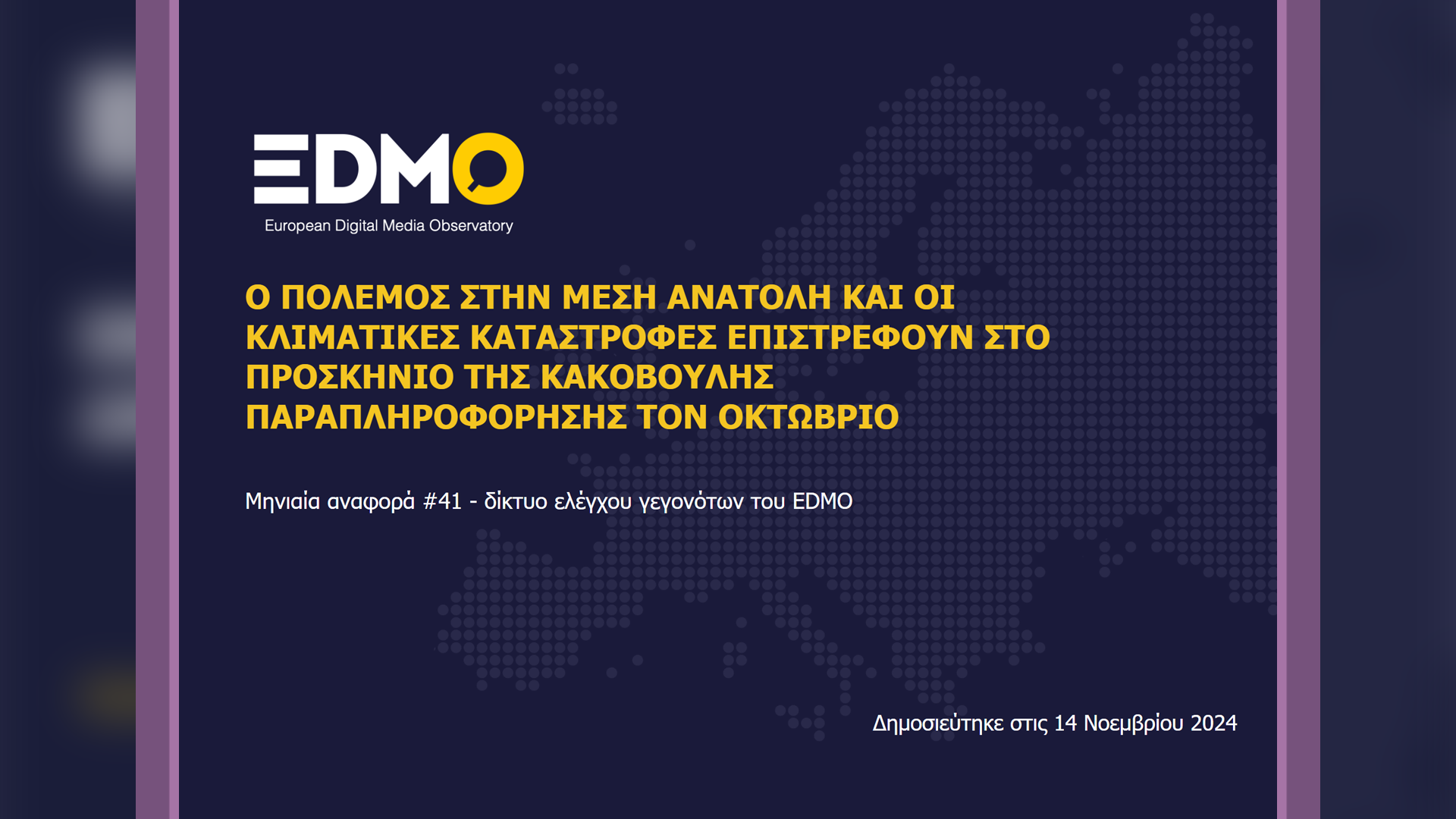 EDMO
European Digital Media Observatory

Ο ΠΟΛΕΜΟΣ ΣΤΗΝ ΜΕΣΗ ΑΝΑΤΟΛΗ ΚΑΙ ΟΙ ΚΛΙΜΑΤΙΚΕΣ ΚΑΤΑΣΤΡΟΦΕΣ ΕΠΙΣΤΡΕΦΟΥΝ ΣΤΟ ΠΡΟΣΚΗΝΙΟ ΤΗΣ ΚΑΚΟΒΟΥΛΗΣ ΠΑΡΑΠΛΗΡΟΦΟΡΗΣΗΣ ΤΟΝ ΟΚΤΩΒΡΙΟ

Μηνιαία αναφορά #41 - δίκτυο ελέγχου γεγονότων του EDMO

Δημοσιεύτηκε στις 14 Νοεμβρίου 2024